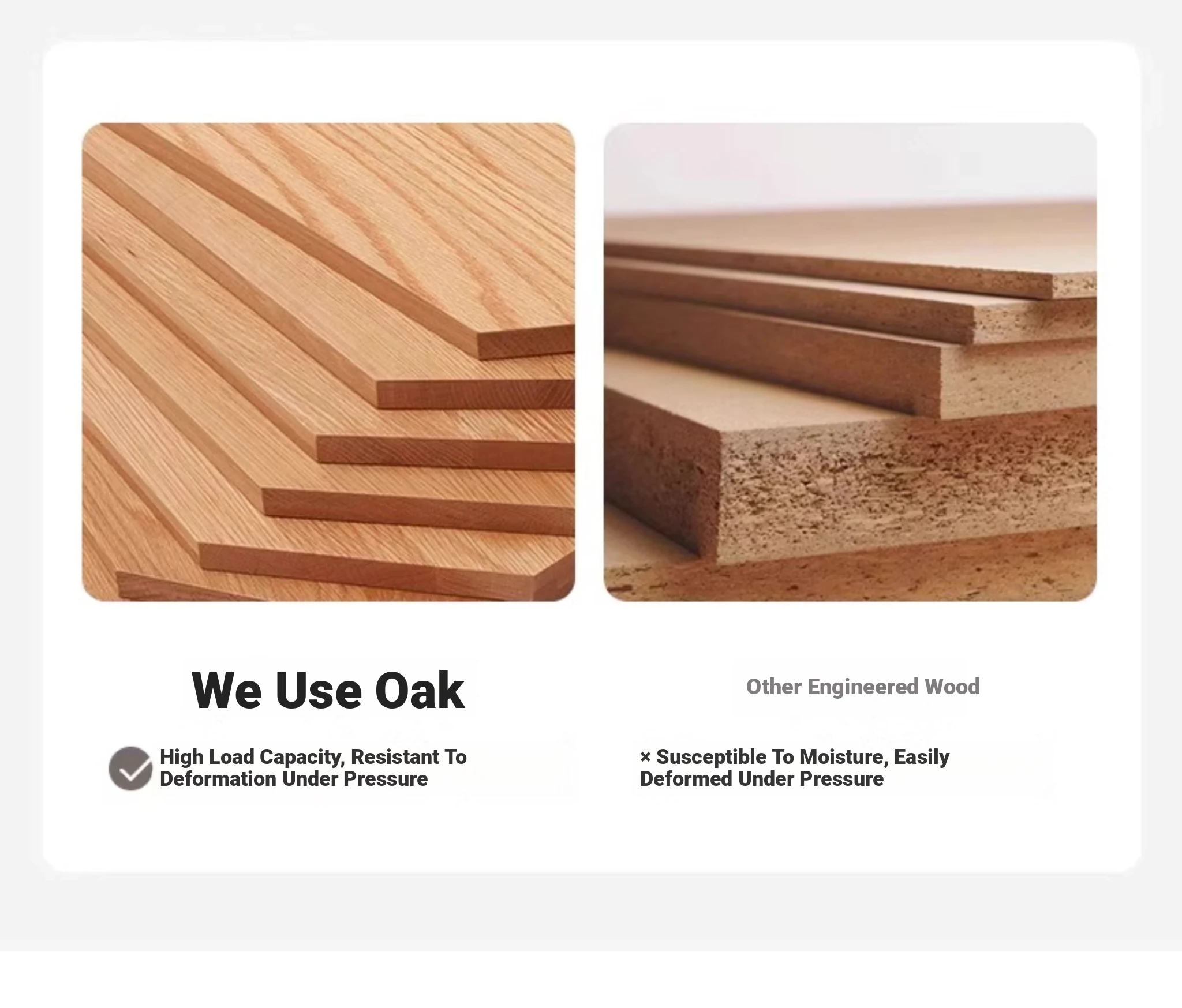 We Use Oak

High Load Capacity, Resistant To Deformation Under Pressure

Other Engineered Wood

× Susceptible To Moisture, Easily Deformed Under Pressure